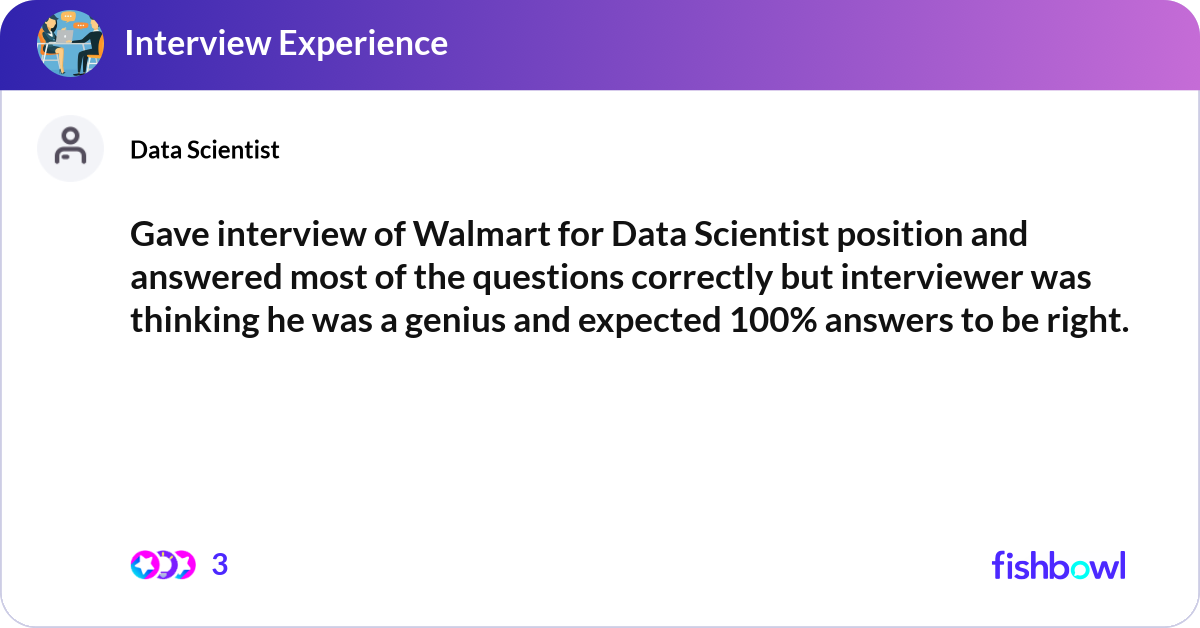 Interview Experience

Data Scientist

Gave interview of Walmart for Data Scientist position and answered most of the questions correctly but interviewer was thinking he was a genius and expected 100% answers to be right.

3

fishbowl